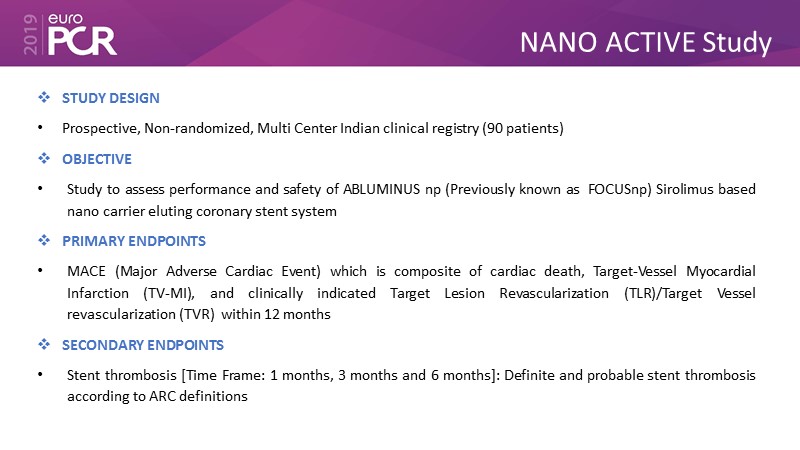 2019 euro PCR

NANO ACTIVE Study

❖ STUDY DESIGN

• Prospective, Non-randomized, Multi Center Indian clinical registry (90 patients)

❖ OBJECTIVE

• Study to assess performance and safety of ABLUMINUS np (Previously known as FOCUSnp) Sirolimus based nano carrier eluting coronary stent system

❖ PRIMARY ENDPOINTS

• MACE (Major Adverse Cardiac Event) which is composite of cardiac death, Target-Vessel Myocardial Infarction (TV-MI), and clinically indicated Target Lesion Revascularization (TLR)/Target Vessel revascularization (TVR) within 12 months

❖ SECONDARY ENDPOINTS

• Stent thrombosis [Time Frame: 1 months, 3 months and 6 months]: Definite and probable stent thrombosis according to ARC definitions